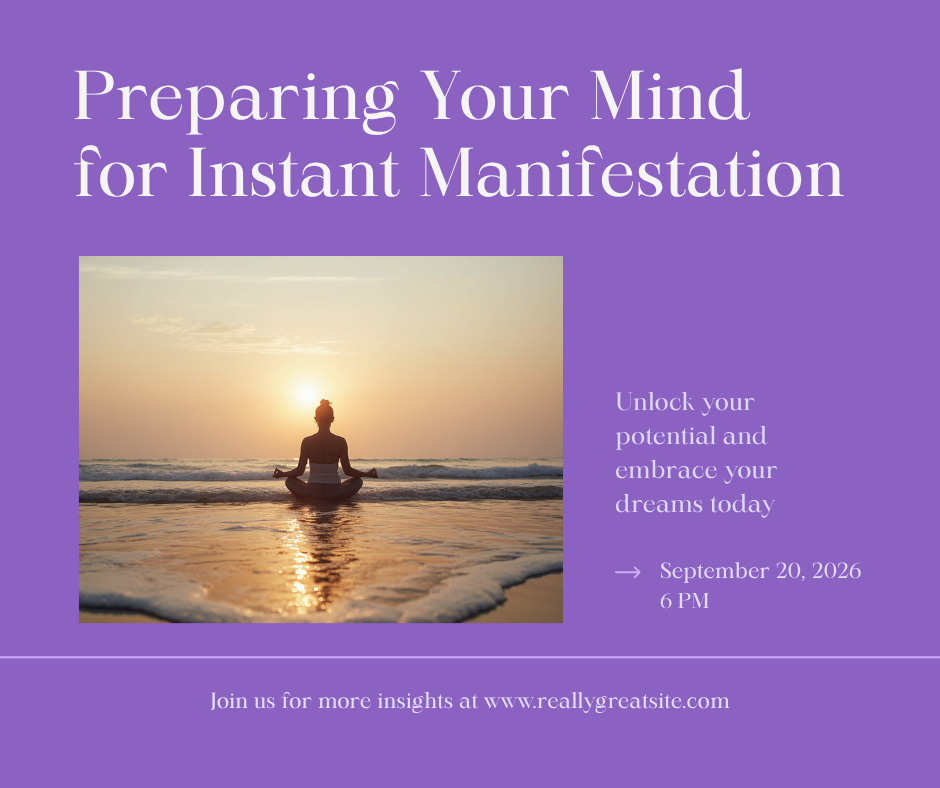 Preparing Your Mind for Instant Manifestation

Unlock your potential and embrace your dreams today

→ September 20, 2026
6 PM

Join us for more insights at www.reallygreatsite.com